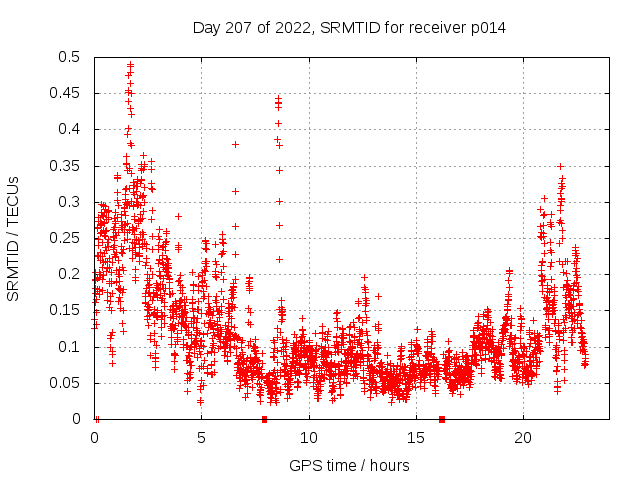 Day 207 of 2022, SRMTID for receiver p014

SRMTID / TECUs

0.5
0.45
0.4
0.35
0.3
0.25
0.2
0.15
0.1
0.05
0

0
5
10
15
20

GPS time / hours